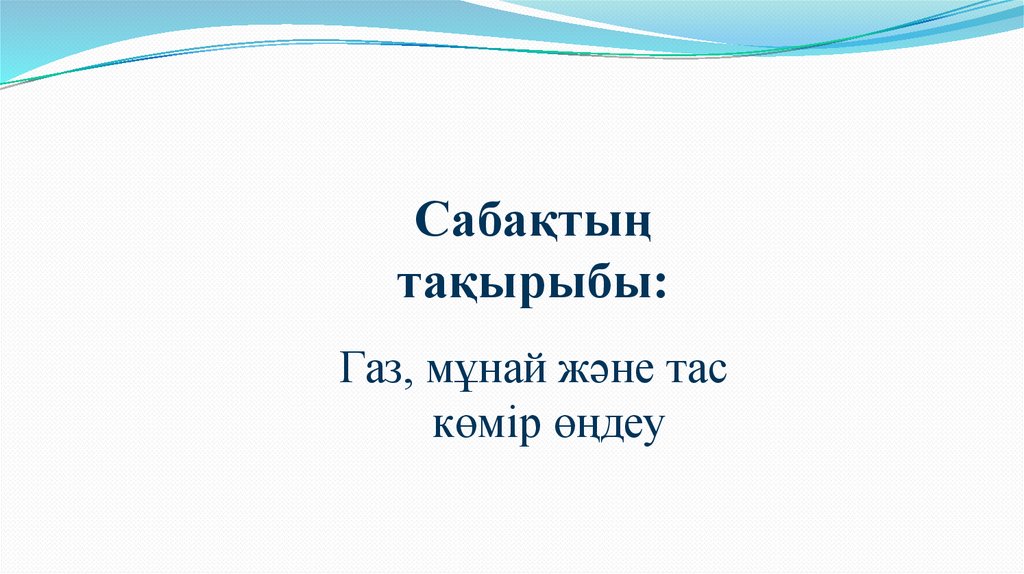 Сабақтың тақырыбы:

Газ, мұнай және тас көмір өңдеу